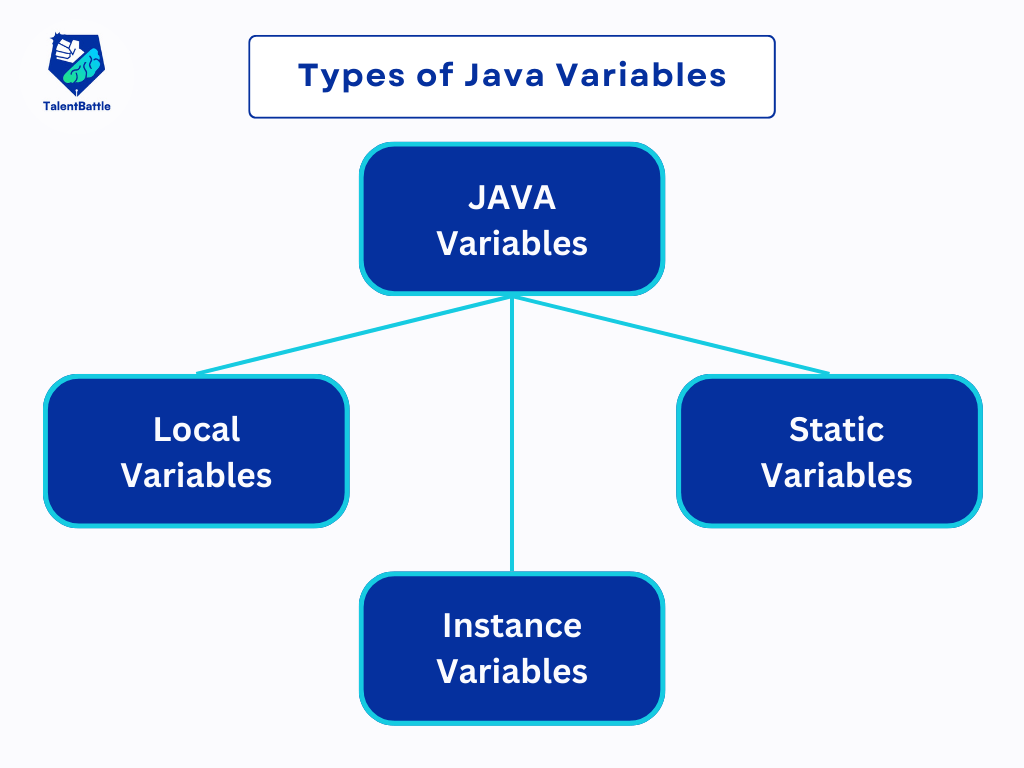 TalentBattle

Types of Java Variables

JAVA Variables

Local Variables

Static Variables

Instance Variables